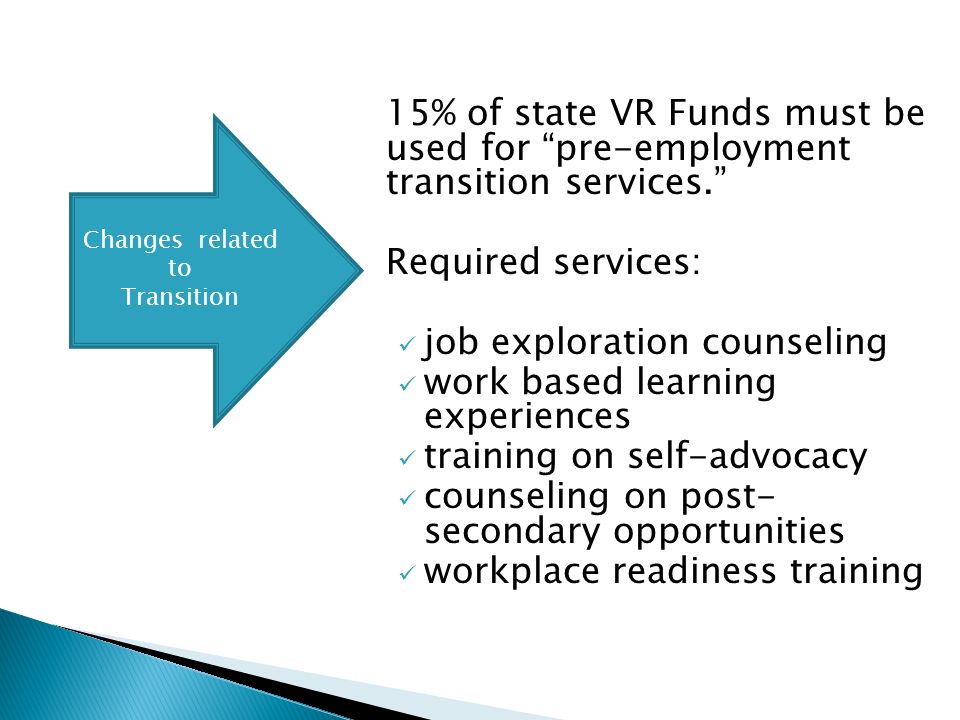 Changes related to Transition

15% of state VR Funds must be used for “pre-employment transition services.”

Required services:

✓ job exploration counseling
✓ work based learning experiences
✓ training on self-advocacy
✓ counseling on post-secondary opportunities
✓ workplace readiness training